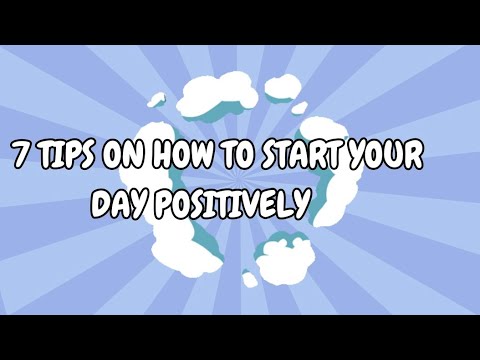 7 TIPS ON HOW TO START YOUR DAY POSITIVELY